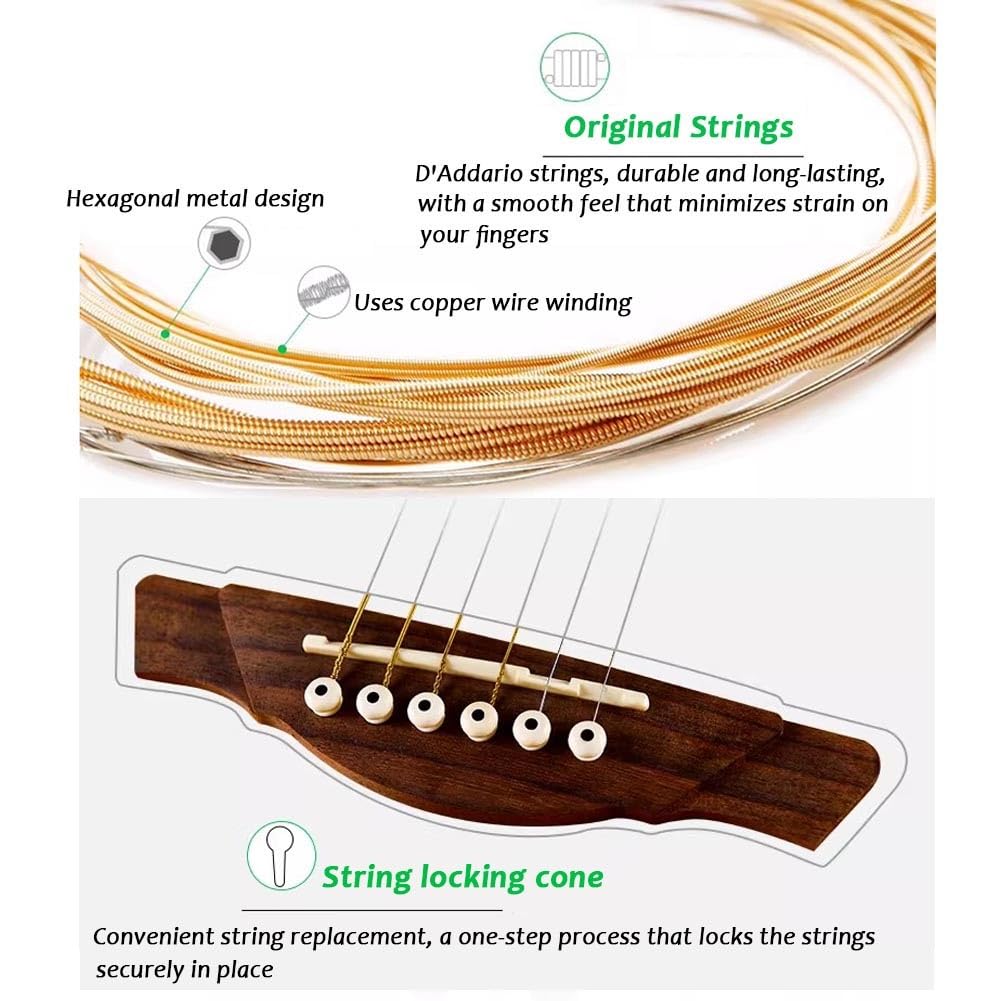 Original Strings

D'Addario strings, durable and long-lasting, with a smooth feel that minimizes strain on your fingers

Hexagonal metal design

Uses copper wire winding

String locking cone

Convenient string replacement, a one-step process that locks the strings securely in place